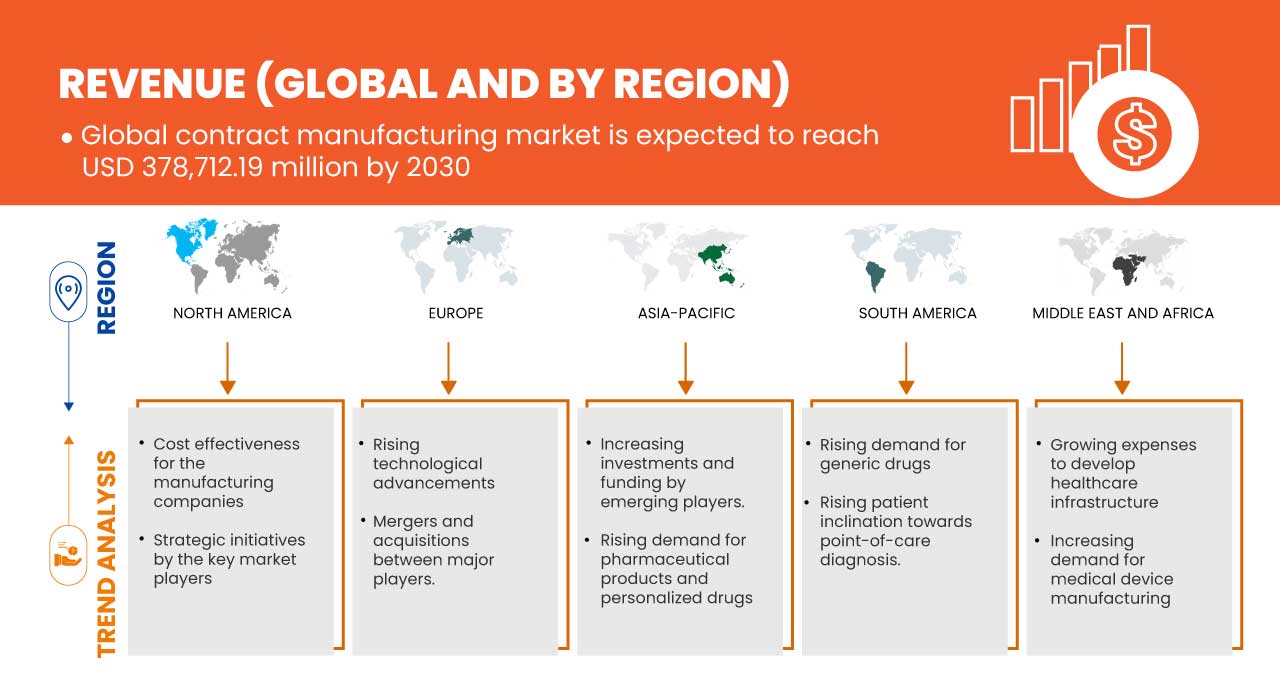 REVENUE (GLOBAL AND BY REGION)

• Global contract manufacturing market is expected to reach USD 378,712.19 million by 2030

REGION

NORTH AMERICA

EUROPE

ASIA-PACIFIC

SOUTH AMERICA

MIDDLE EAST AND AFRICA

TREND ANALYSIS

• Cost effectiveness for the manufacturing companies

• Strategic initiatives by the key market players

• Rising technological advancements

• Mergers and acquisitions between major players.

• Increasing investments and funding by emerging players.

• Rising demand for pharmaceutical products and personalized drugs

• Rising demand for generic drugs

• Rising patient inclination towards point-of-care diagnosis.

• Growing expenses to develop healthcare infrastructure

• Increasing demand for medical device manufacturing